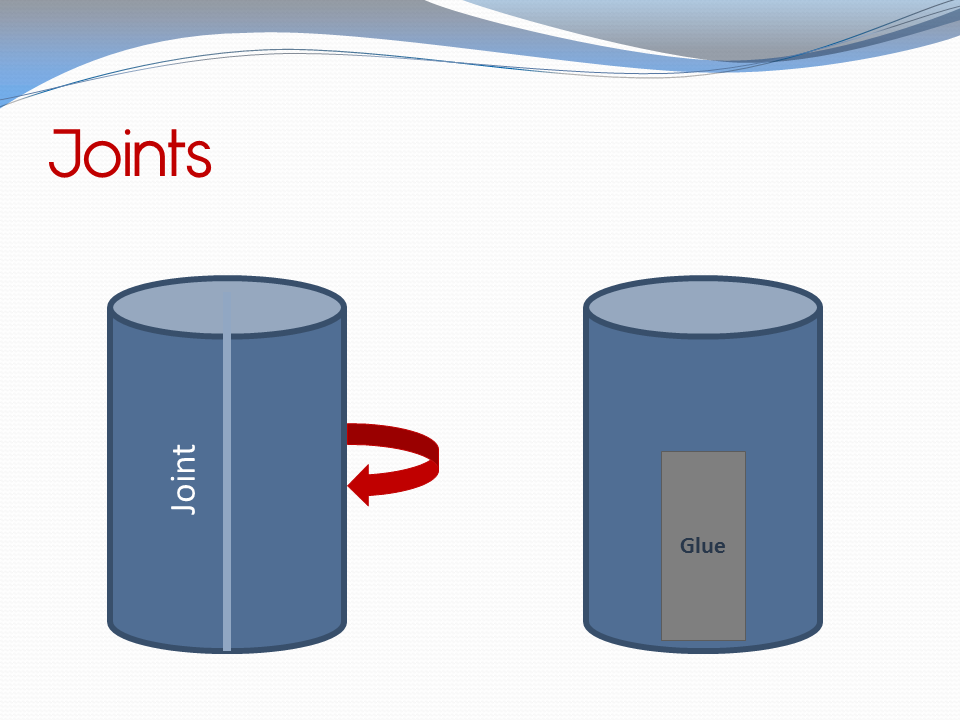 Joints

Joint

Glue